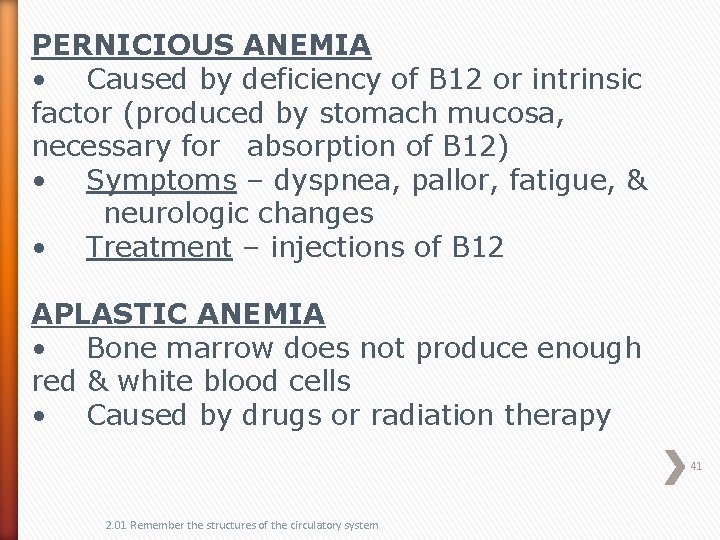 PERNICIOUS ANEMIA
• Caused by deficiency of B12 or intrinsic factor (produced by stomach mucosa, necessary for absorption of B12)
• Symptoms – dyspnea, pallor, fatigue, & neurologic changes
• Treatment – injections of B12

APLASTIC ANEMIA
• Bone marrow does not produce enough red & white blood cells
• Caused by drugs or radiation therapy

41

2.01 Remember the structures of the circulatory system